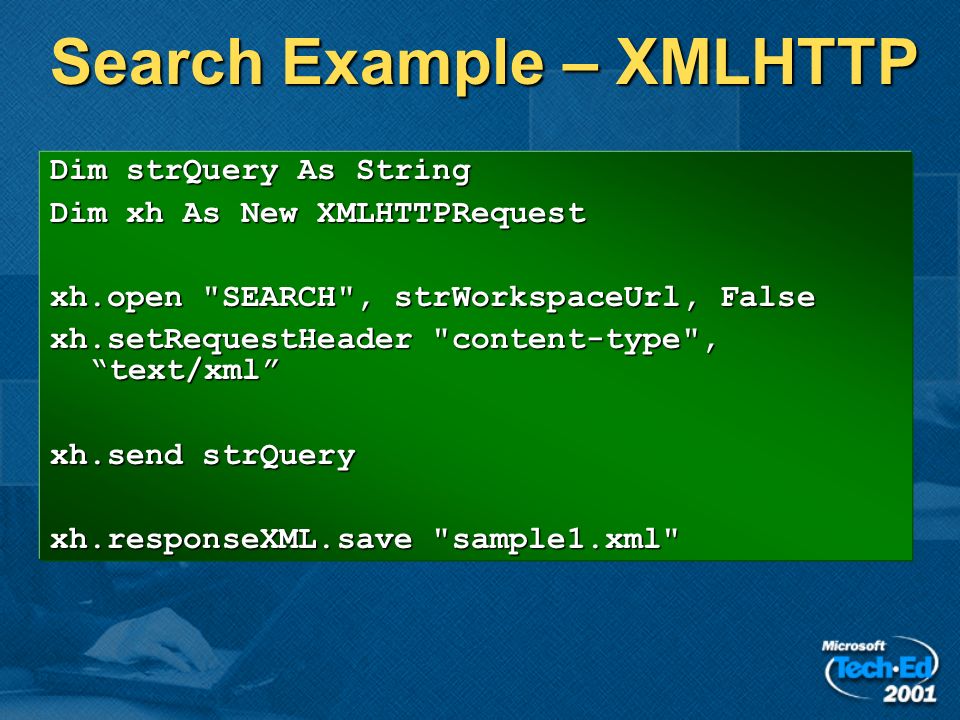 Search Example – XMLHTTP

Dim strQuery As String
Dim xh As New XMLHTTPRequest

xh.open "SEARCH", strWorkspaceUrl, False
xh.setRequestHeader "content-type", “text/xml”

xh.send strQuery

xh.responseXML.save "sample1.xml"

Microsoft
Tech·Ed
2001